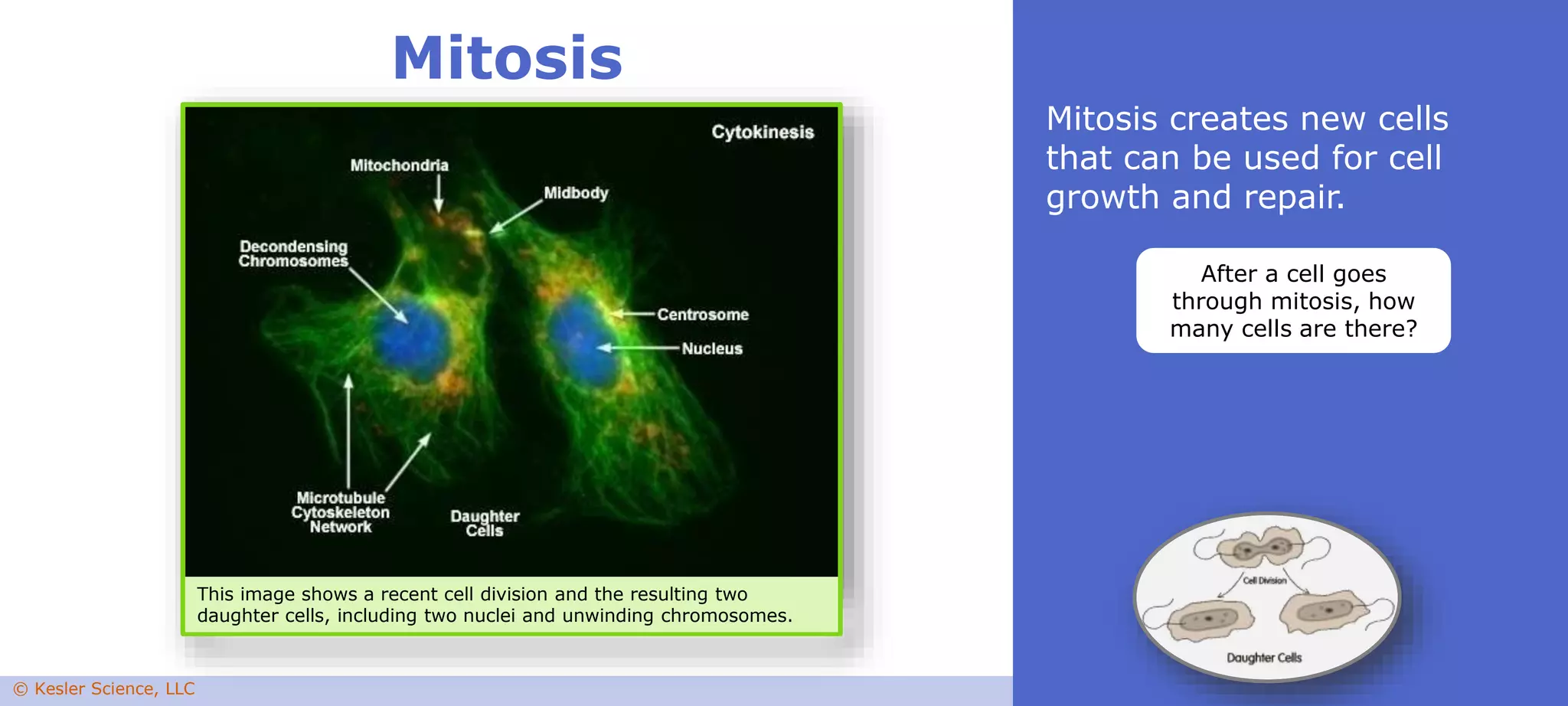 Mitosis

Cytokinesis

Mitochondria

Midbody

Decondensing Chromosomes

Centrosome

Nucleus

Microtubule Cytoskeleton Network

Daughter Cells

This image shows a recent cell division and the resulting two daughter cells, including two nuclei and unwinding chromosomes.

Mitosis creates new cells that can be used for cell growth and repair.

After a cell goes through mitosis, how many cells are there?

Cell Division

Daughter Cells

© Kesler Science, LLC